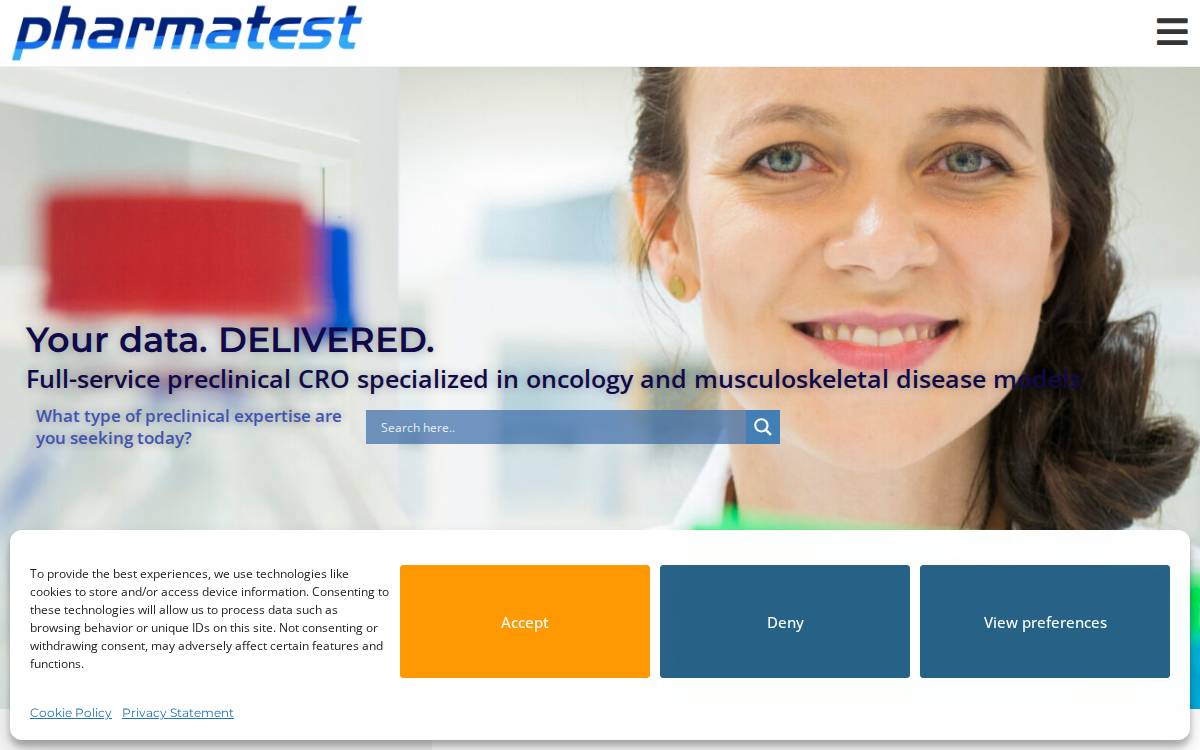 pharmatest

Your data. DELIVERED.

Full-service preclinical CRO specialized in oncology and musculoskeletal disease models

What type of preclinical expertise are you seeking today?

Search here..

To provide the best experiences, we use technologies like cookies to store and/or access device information. Consenting to these technologies will allow us to process data such as browsing behavior or unique IDs on this site. Not consenting or withdrawing consent, may adversely affect certain features and functions.

Accept

Deny

View preferences

Cookie Policy Privacy Statement